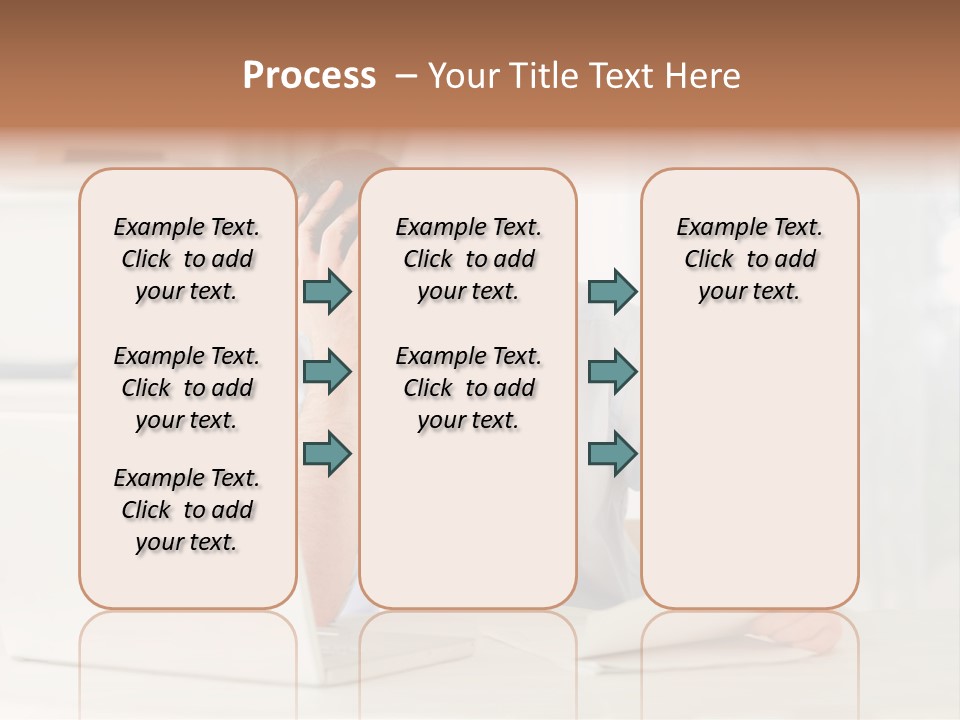 Process – Your Title Text Here

Example Text. Click to add your text.

Example Text. Click to add your text.

Example Text. Click to add your text.

Example Text. Click to add your text.

Example Text. Click to add your text.

Example Text. Click to add your text.